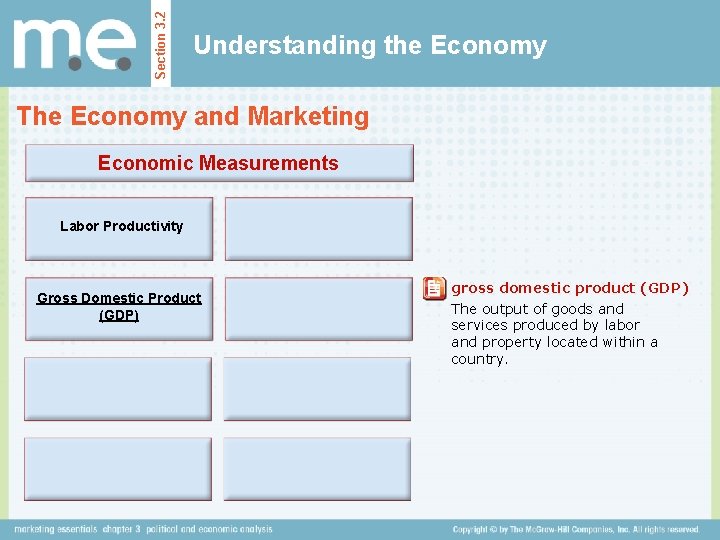 m.e.

Section 3.2

Understanding the Economy

The Economy and Marketing

Economic Measurements

Labor Productivity

Gross Domestic Product (GDP)

gross domestic product (GDP)

The output of goods and services produced by labor and property located within a country.

marketing essentials chapter 3 political and economic analysis

Copyright © by The McGraw-Hill Companies, Inc. All rights reserved.